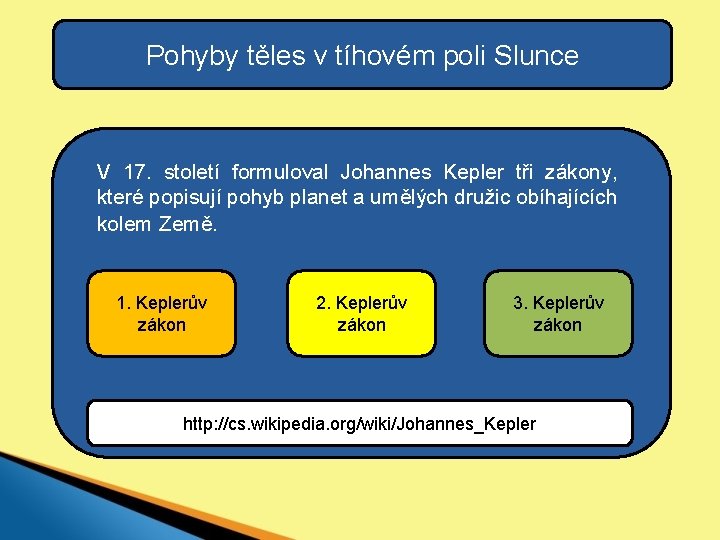 Pohyby těles v tíhovém poli Slunce

V 17. století formuloval Johannes Kepler tři zákony, které popisují pohyb planet a umělých družic obíhajících kolem Země.

1. Keplerův zákon

2. Keplerův zákon

3. Keplerův zákon

http://cs.wikipedia.org/wiki/Johannes_Kepler